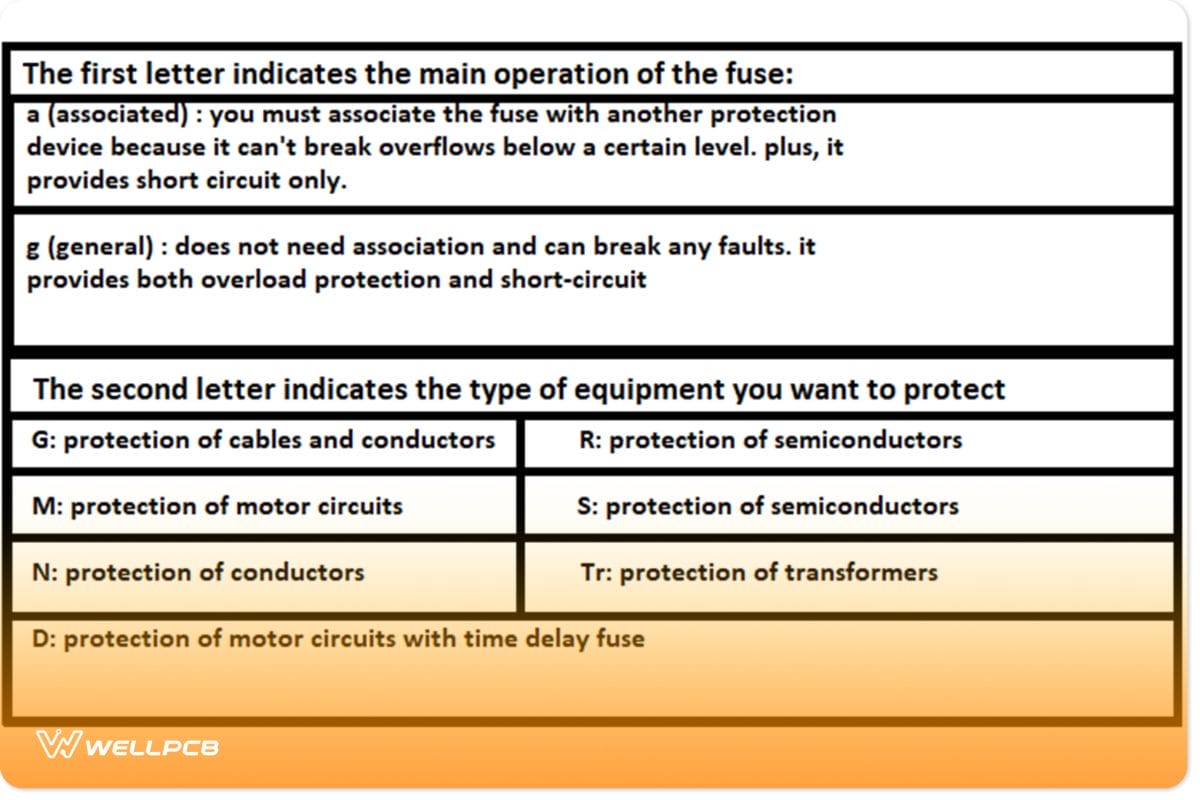 The first letter indicates the main operation of the fuse:

a (associated) : you must associate the fuse with another protection device because it can't break overflows below a certain level. plus, it provides short circuit only.

g (general) : does not need association and can break any faults. it provides both overload protection and short-circuit

The second letter indicates the type of equipment you want to protect

| G: protection of cables and conductors | R: protection of semiconductors |
|---|---|
| M: protection of motor circuits | S: protection of semiconductors |
| N: protection of conductors | Tr: protection of transformers |

D: protection of motor circuits with time delay fuse

WELLPCB